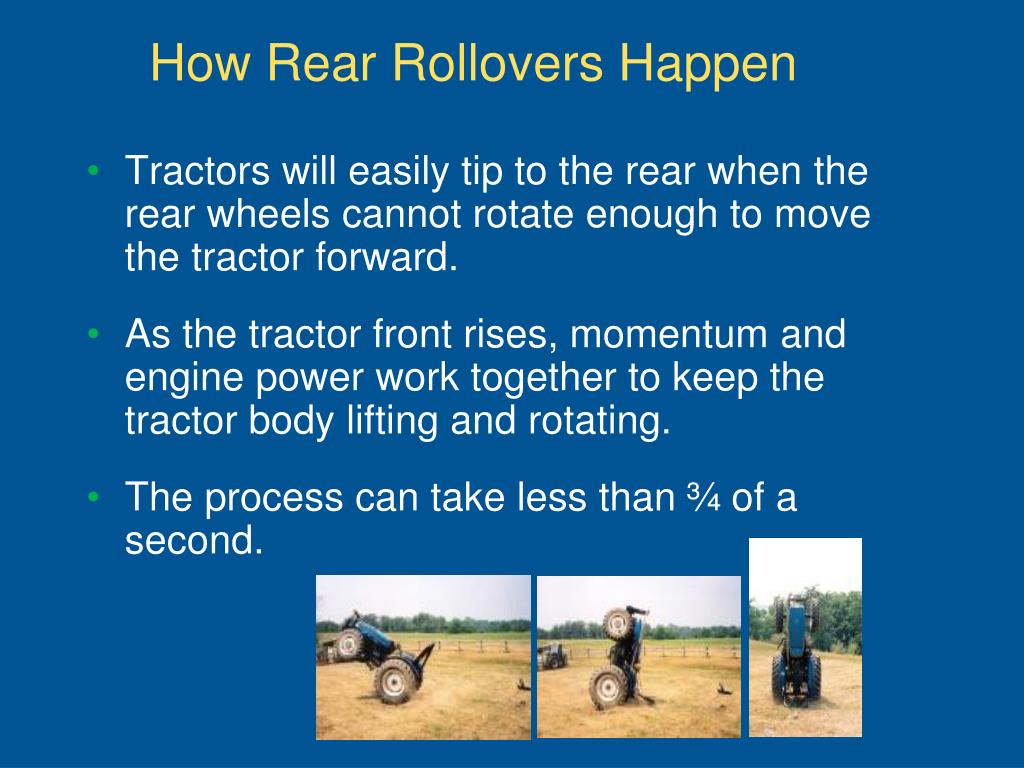 How Rear Rollovers Happen

• Tractors will easily tip to the rear when the rear wheels cannot rotate enough to move the tractor forward.

• As the tractor front rises, momentum and engine power work together to keep the tractor body lifting and rotating.

• The process can take less than ¾ of a second.